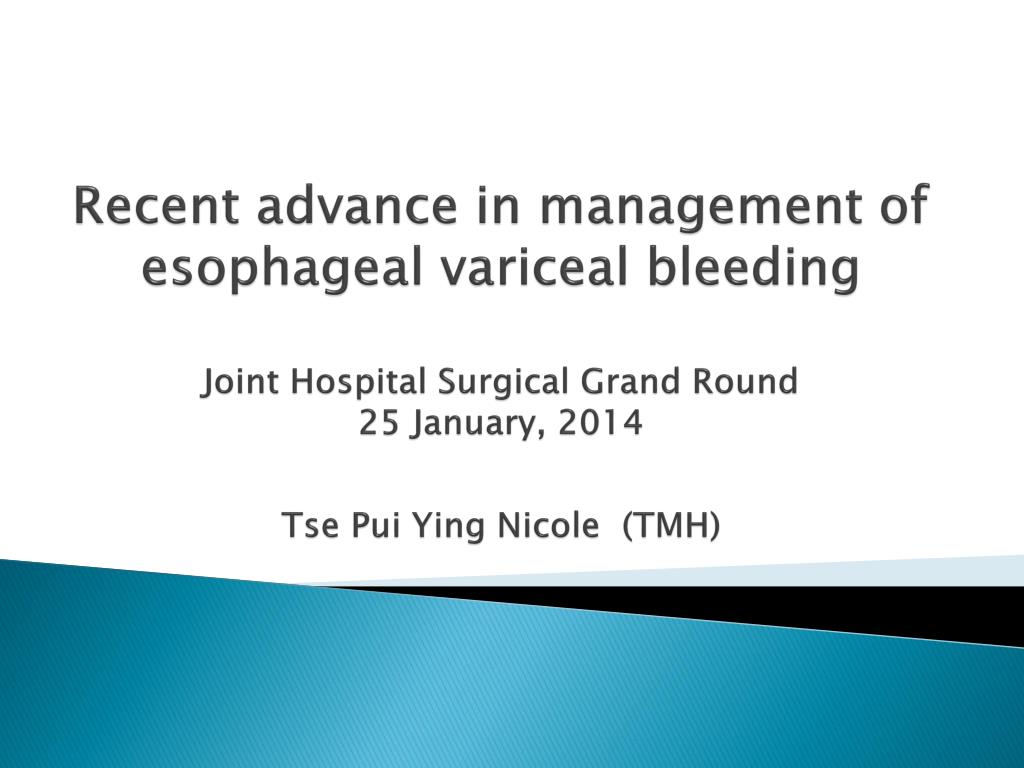 Recent advance in management of esophageal variceal bleeding

Joint Hospital Surgical Grand Round
25 January, 2014

Tse Pui Ying Nicole (TMH)